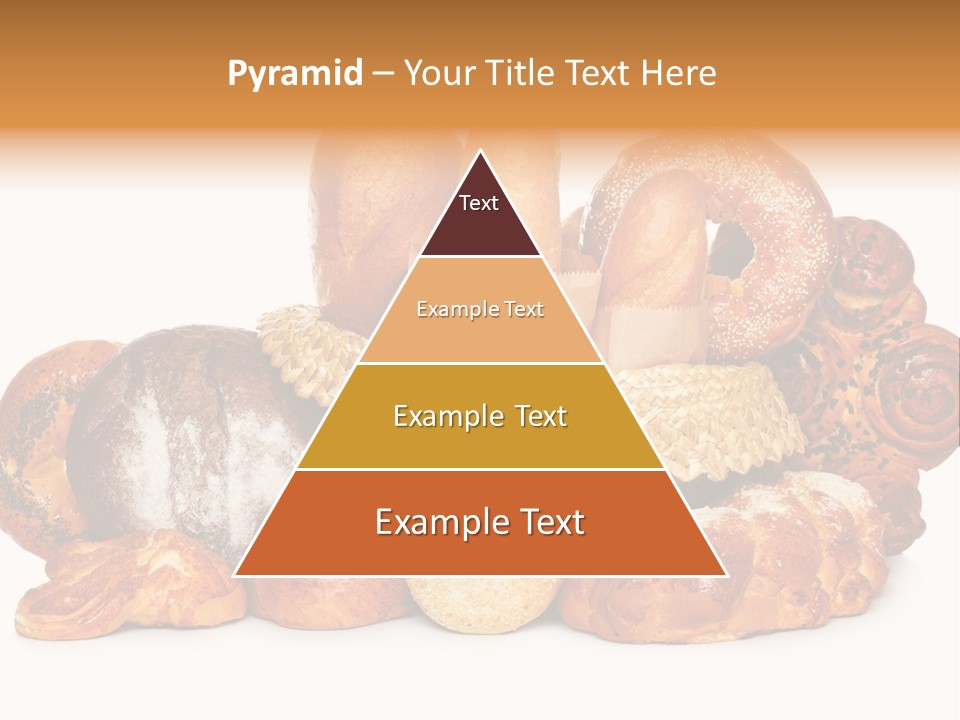 Pyramid – Your Title Text Here

Text

Example Text

Example Text

Example Text